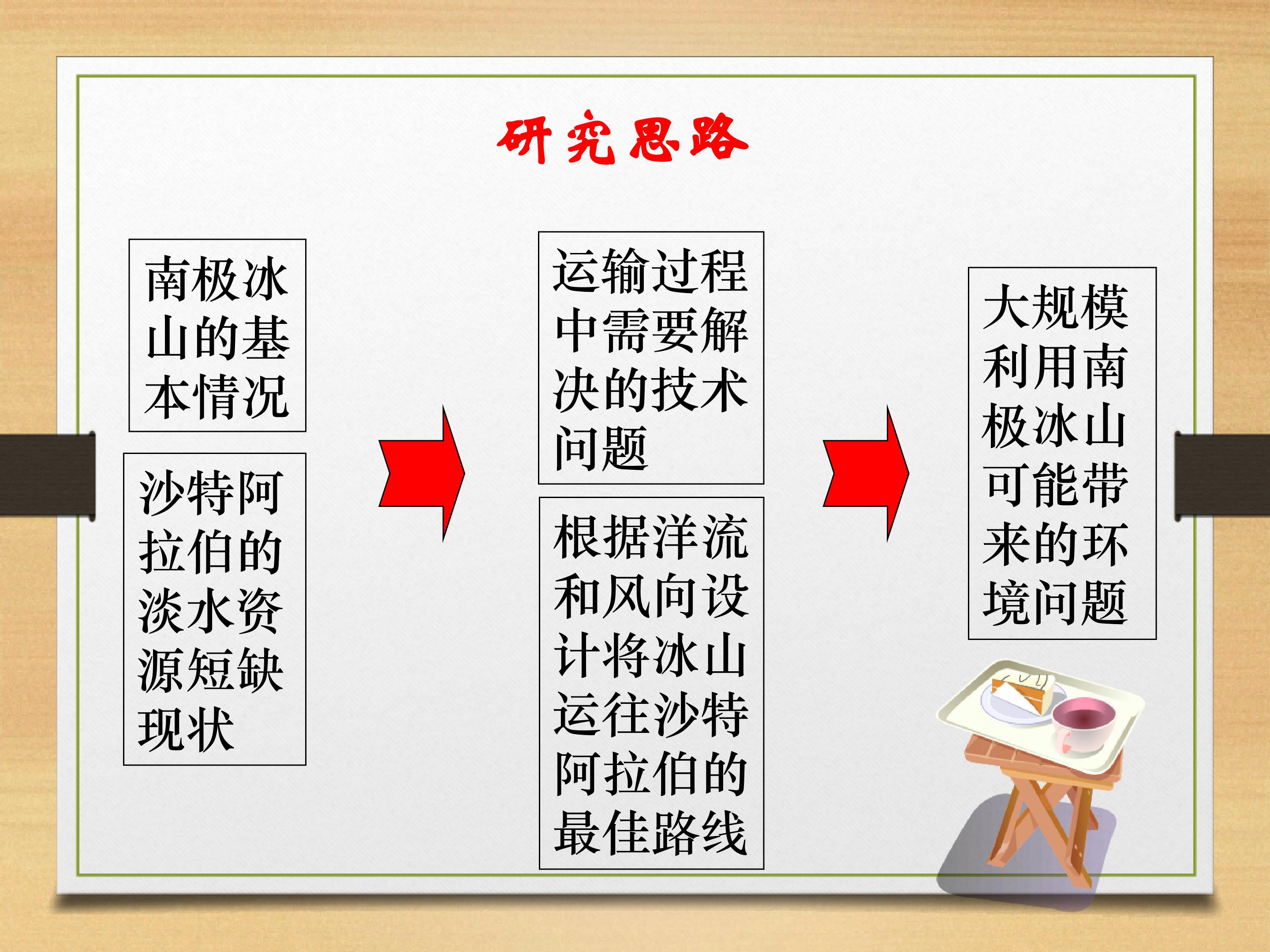 研究思路

南极冰山的基本情况

沙特阿拉伯的淡水资源短缺现状

运输过程中需要解决的技术问题

根据洋流和风向设计将冰山运往沙特阿拉伯的最佳路线

大规模利用南极冰山可能带来的环境问题